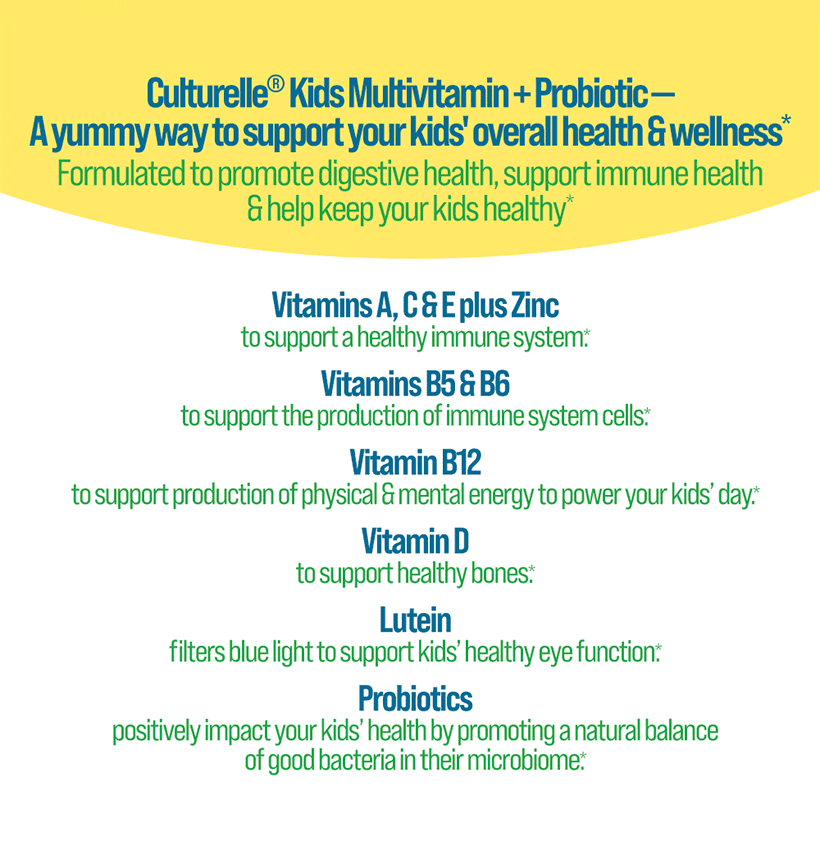 Culturelle® Kids Multivitamin + Probiotic —
A yummy way to support your kids' overall health & wellness*
Formulated to promote digestive health, support immune health & help keep your kids healthy*

Vitamins A, C & E plus Zinc
to support a healthy immune system.*

Vitamins B5 & B6
to support the production of immune system cells.*

Vitamin B12
to support production of physical & mental energy to power your kids' day.*

Vitamin D
to support healthy bones.*

Lutein
filters blue light to support kids' healthy eye function.*

Probiotics
positively impact your kids' health by promoting a natural balance of good bacteria in their microbiome.*